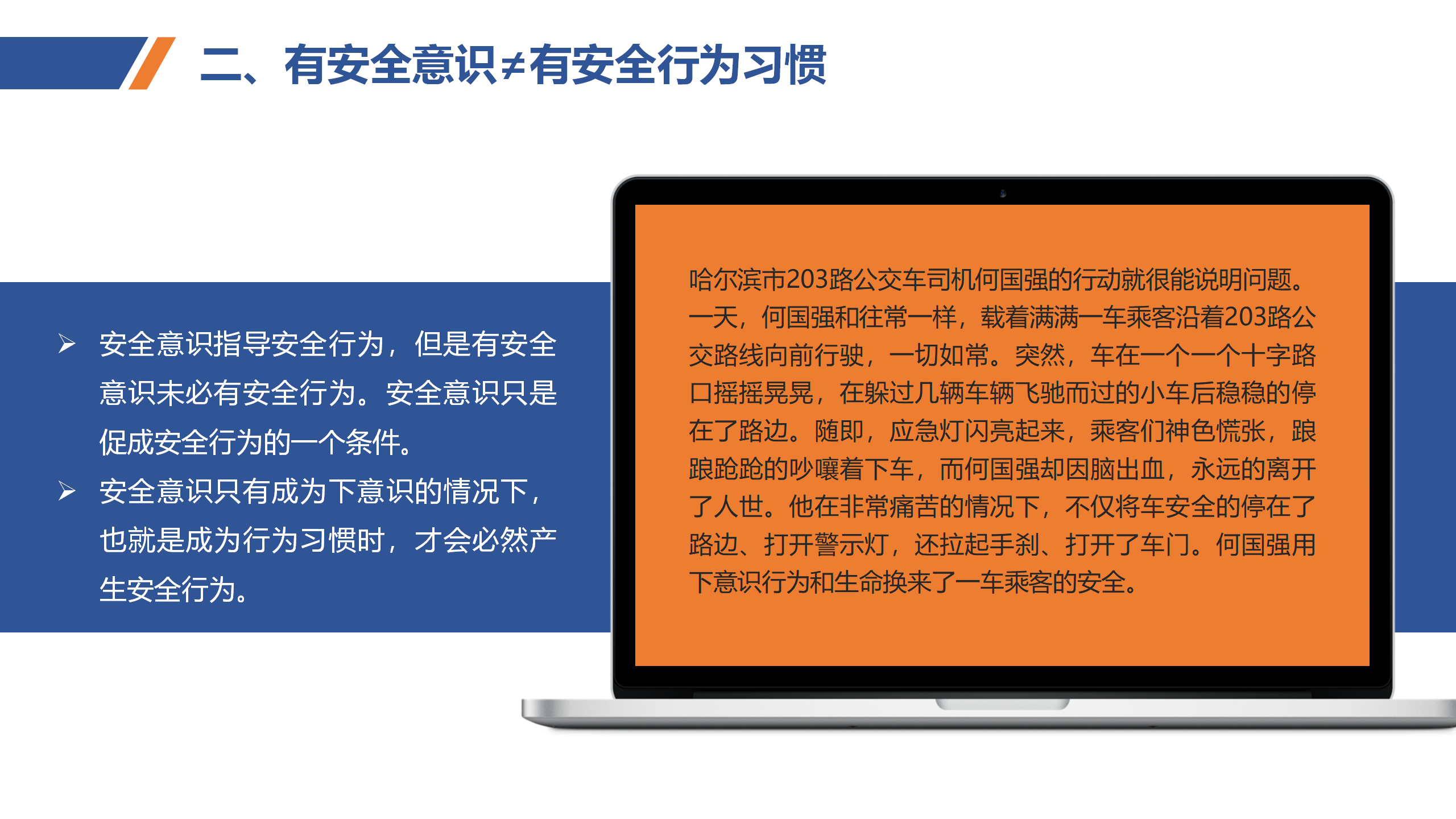 二、有安全意识≠有安全行为习惯

➢ 安全意识指导安全行为，但是有安全意识未必有安全行为。安全意识只是促成安全行为的一个条件。

➢ 安全意识只有成为下意识的情况下，也就是成为行为习惯时，才会必然产生安全行为。

哈尔滨市203路公交车司机何国强的行动就很能说明问题。一天，何国强和往常一样，载着满满一车乘客沿着203路公交路线向前行驶，一切如常。突然，车在一个一个十字路口摇摇晃晃，在躲过几辆车辆飞驰而过的小车后稳稳的停在了路边。随即，应急灯闪亮起来，乘客们神色慌张，踉踉跄跄的吵嚷着下车，而何国强却因脑出血，永远的离开了人世。他在非常痛苦的情况下，不仅将车安全的停在了路边、打开警示灯，还拉起手刹、打开了车门。何国强用下意识行为和生命换来了一车乘客的安全。